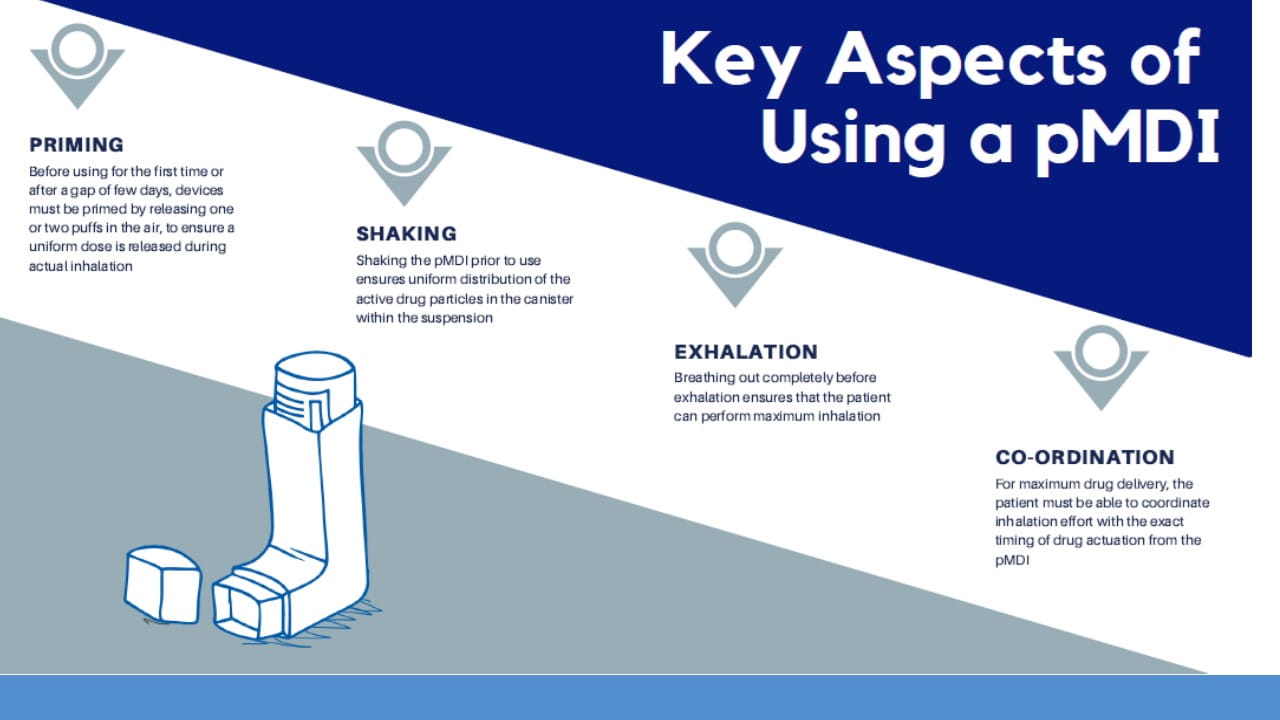 Key Aspects of Using a pMDI

PRIMING
Before using for the first time or after a gap of few days, devices must be primed by releasing one or two puffs in the air, to ensure a uniform dose is released during actual inhalation

SHAKING
Shaking the pMDI prior to use ensures uniform distribution of the active drug particles in the canister within the suspension

EXHALATION
Breathing out completely before exhalation ensures that the patient can perform maximum inhalation

CO-ORDINATION
For maximum drug delivery, the patient must be able to coordinate inhalation effort with the exact timing of drug actuation from the pMDI